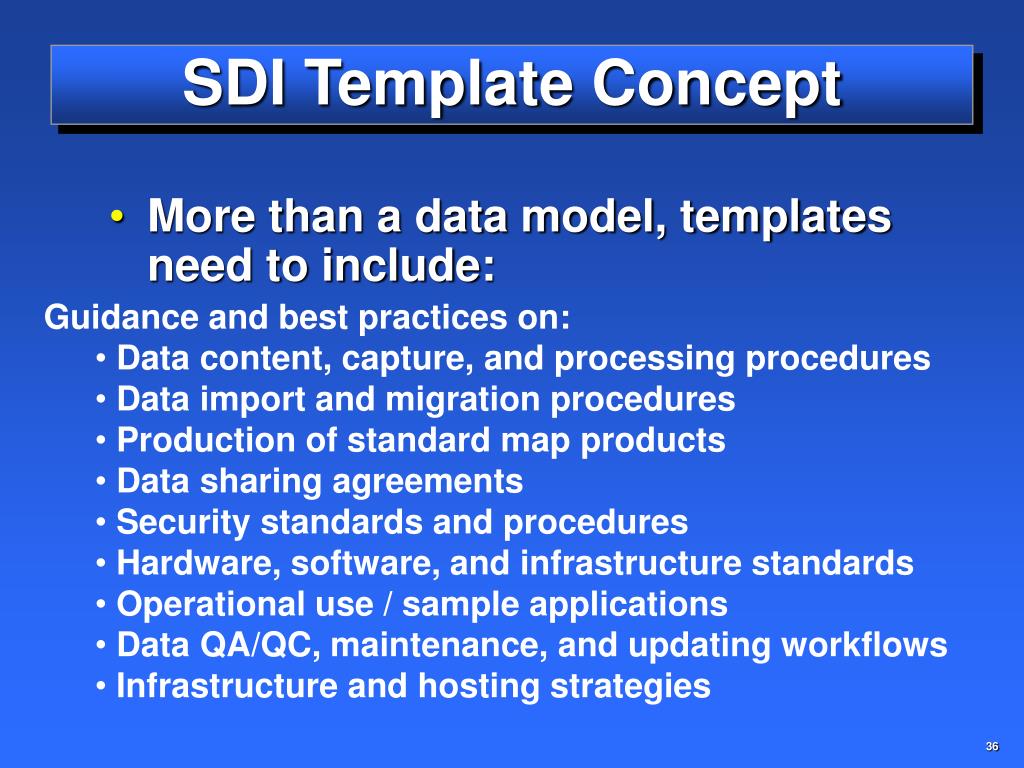 SDI Template Concept

• More than a data model, templates need to include:

Guidance and best practices on:

• Data content, capture, and processing procedures
• Data import and migration procedures
• Production of standard map products
• Data sharing agreements
• Security standards and procedures
• Hardware, software, and infrastructure standards
• Operational use / sample applications
• Data QA/QC, maintenance, and updating workflows
• Infrastructure and hosting strategies

36